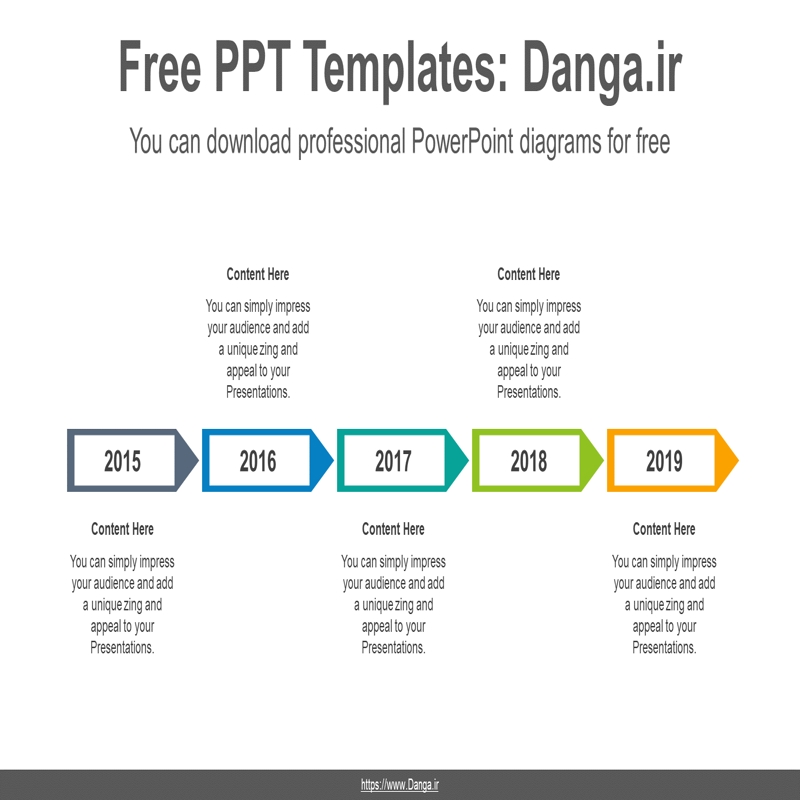 Free PPT Templates: Danga.ir

You can download professional PowerPoint diagrams for free

Content Here

You can simply impress your audience and add a unique zing and appeal to your Presentations.

Content Here

You can simply impress your audience and add a unique zing and appeal to your Presentations.

2015

2016

2017

2018

2019

Content Here

You can simply impress your audience and add a unique zing and appeal to your Presentations.

Content Here

You can simply impress your audience and add a unique zing and appeal to your Presentations.

Content Here

You can simply impress your audience and add a unique zing and appeal to your Presentations.

https://www.Danga.ir